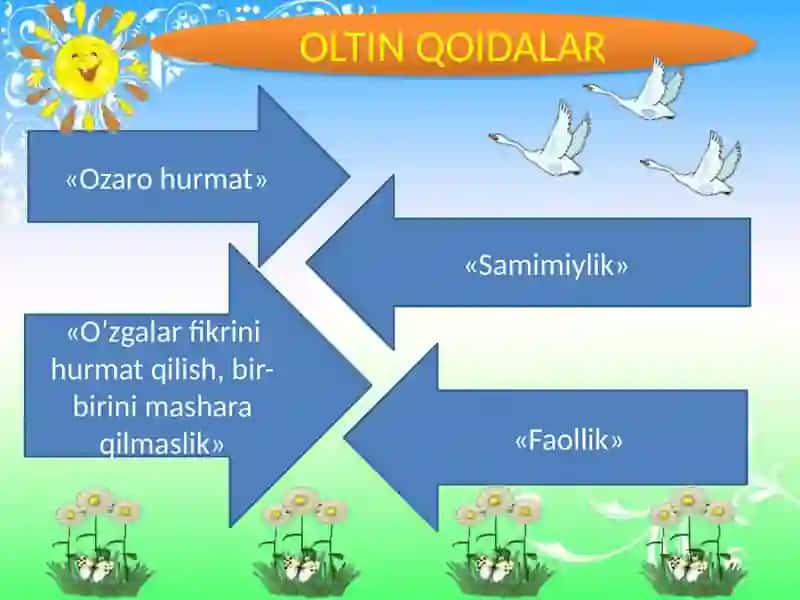 OLTIN QOIDALAR

«Ozaro hurmat»

«Samimiylik»

«O'zgalar fikrini hurmat qilish, bir-birini mashara qilmaslik»

«Faollik»